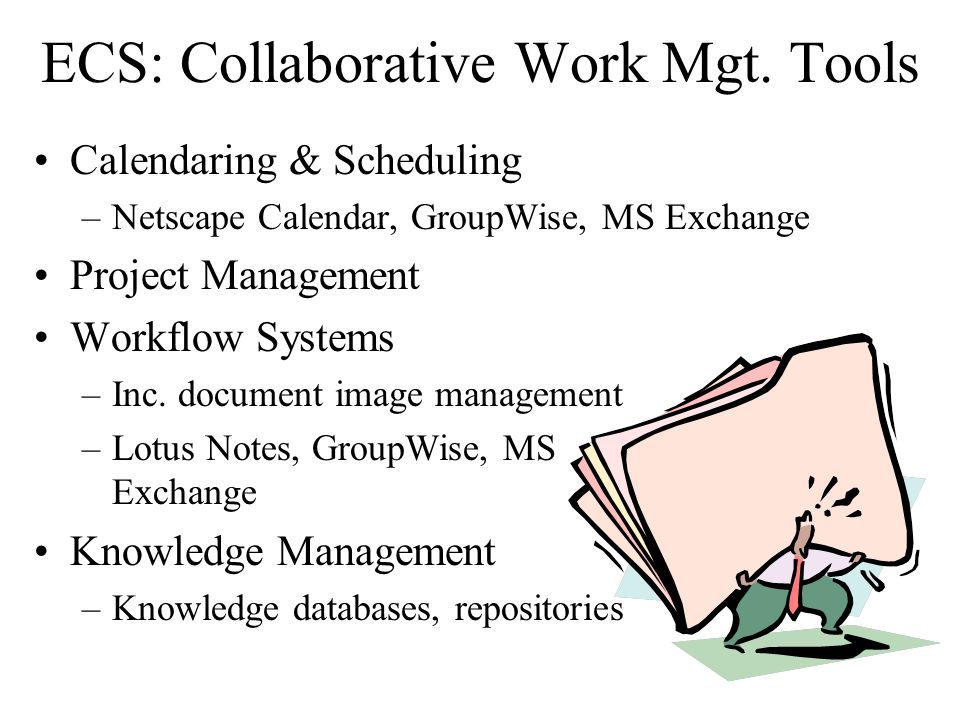 ECS: Collaborative Work Mgt. Tools

• Calendaring & Scheduling
– Netscape Calendar, GroupWise, MS Exchange
• Project Management
• Workflow Systems
– Inc. document image management
– Lotus Notes, GroupWise, MS Exchange
• Knowledge Management
– Knowledge databases, repositories